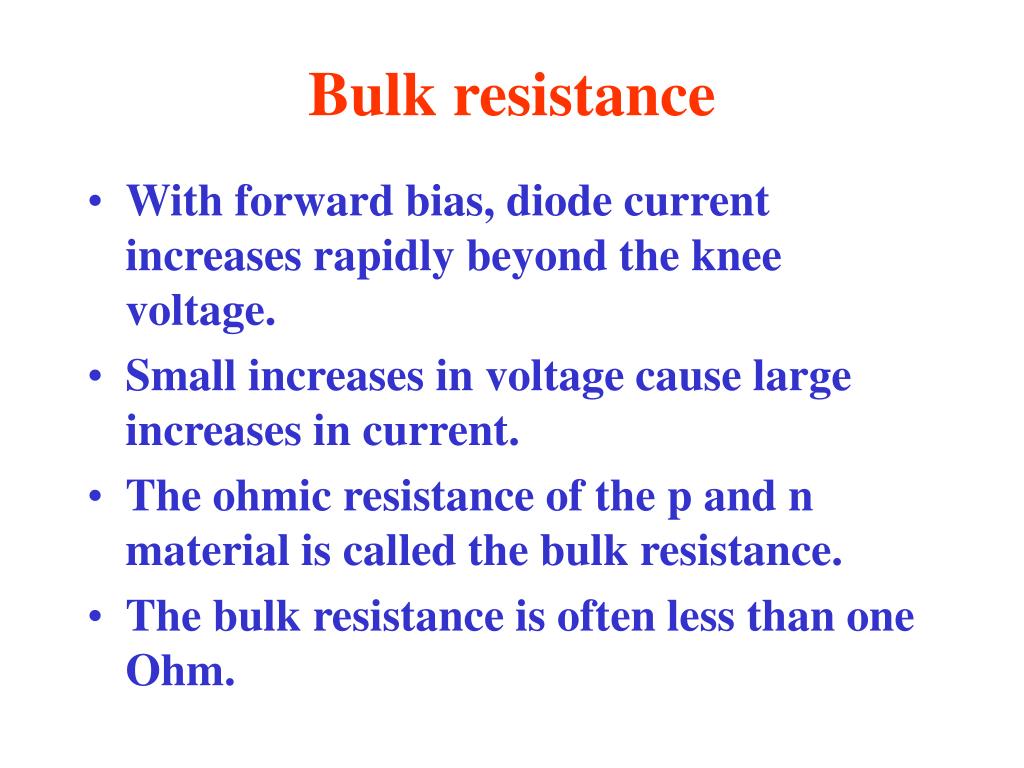 Bulk resistance

• With forward bias, diode current increases rapidly beyond the knee voltage.
• Small increases in voltage cause large increases in current.
• The ohmic resistance of the p and n material is called the bulk resistance.
• The bulk resistance is often less than one Ohm.